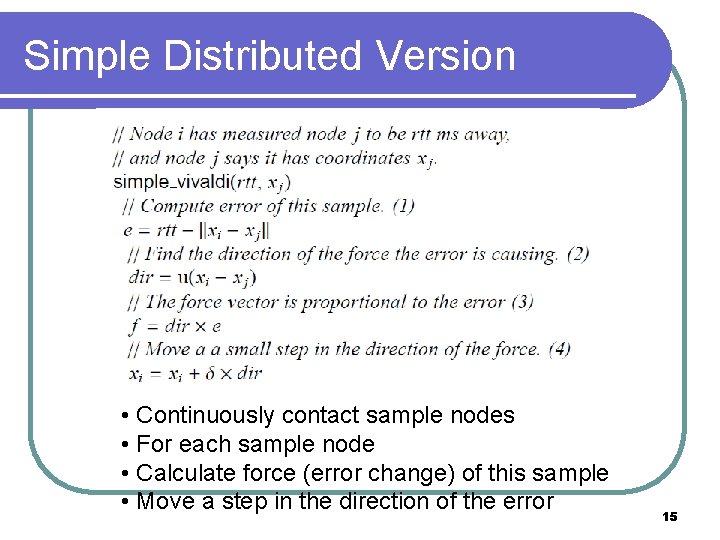 Simple Distributed Version

// Node i has measured node j to be rtt ms away,
// and node j says it has coordinates $x_j$.
simple_vivaldi(rtt, $x_j$)
// Compute error of this sample. (1)
$e = rtt - \|x_i - x_j\|$
// Find the direction of the force the error is causing. (2)
$dir = u(x_i - x_j)$
// The force vector is proportional to the error (3)
$f = dir \times e$
// Move a a small step in the direction of the force. (4)
$x_i = x_i + \delta \times dir$

• Continuously contact sample nodes
• For each sample node
• Calculate force (error change) of this sample
• Move a step in the direction of the error

15